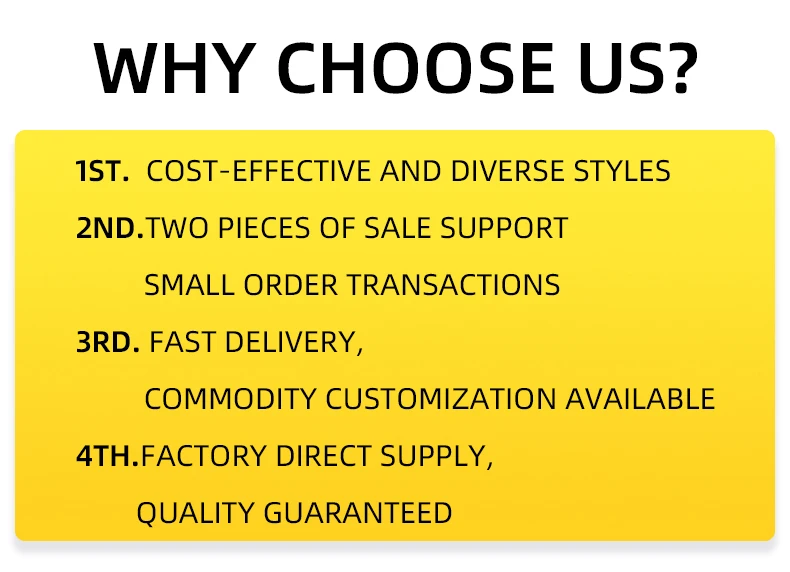 WHY CHOOSE US?

1ST. COST-EFFECTIVE AND DIVERSE STYLES

2ND.TWO PIECES OF SALE SUPPORT SMALL ORDER TRANSACTIONS

3RD. FAST DELIVERY, COMMODITY CUSTOMIZATION AVAILABLE

4TH.FACTORY DIRECT SUPPLY, QUALITY GUARANTEED